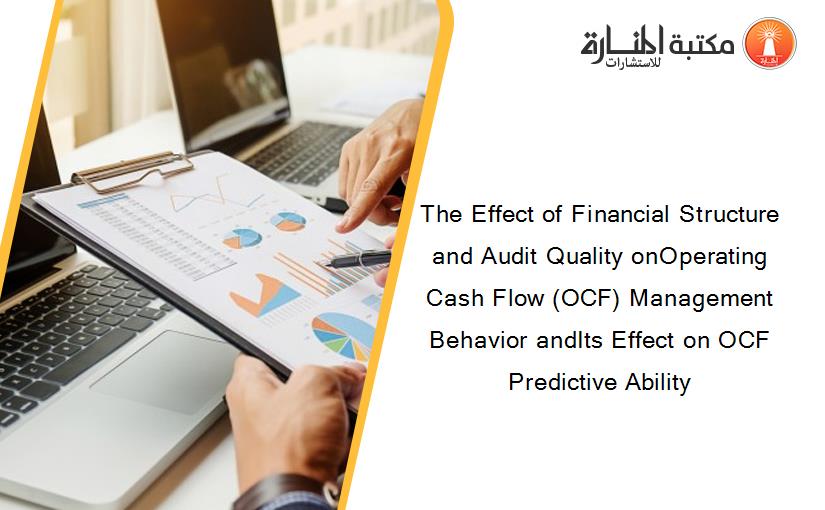 مكتبة المنارة للاستشارات

The Effect of Financial Structure and Audit Quality onOperating Cash Flow (OCF) Management Behavior andIts Effect on OCF Predictive Ability